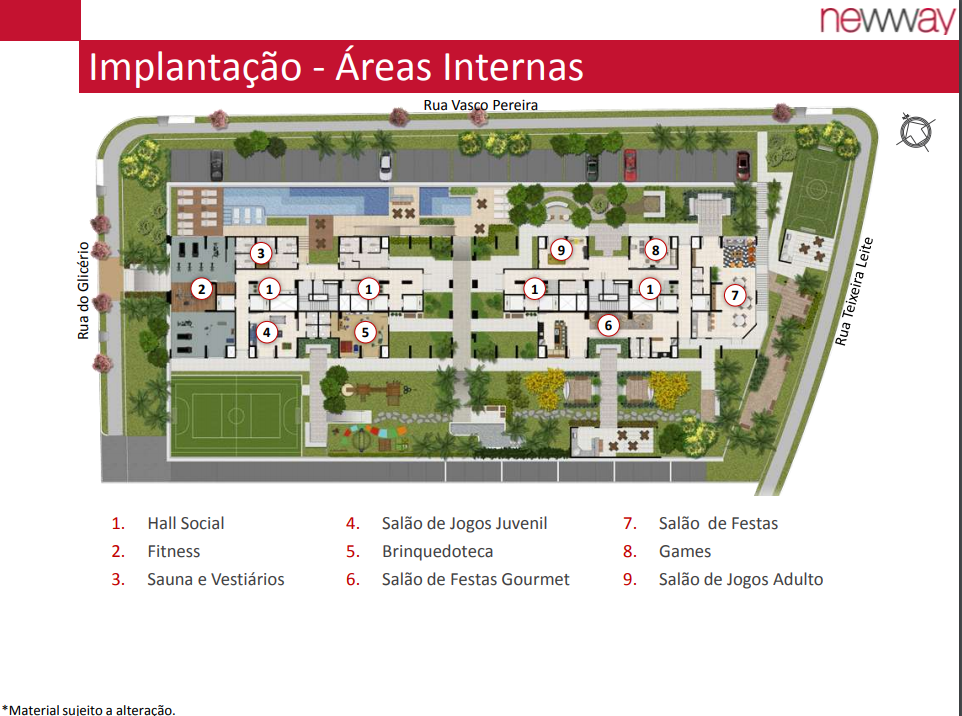 newway

Implantação - Áreas Internas

Rua Vasco Pereira

Rua do Glicério

Rua Teixeira Leite

3

9

8

2

1

1

1

1

7

4

5

6

1. Hall Social
2. Fitness
3. Sauna e Vestiários
4. Salão de Jogos Juvenil
5. Brinquedoteca
6. Salão de Festas Gourmet
7. Salão de Festas
8. Games
9. Salão de Jogos Adulto

*Material sujeito a alteração.